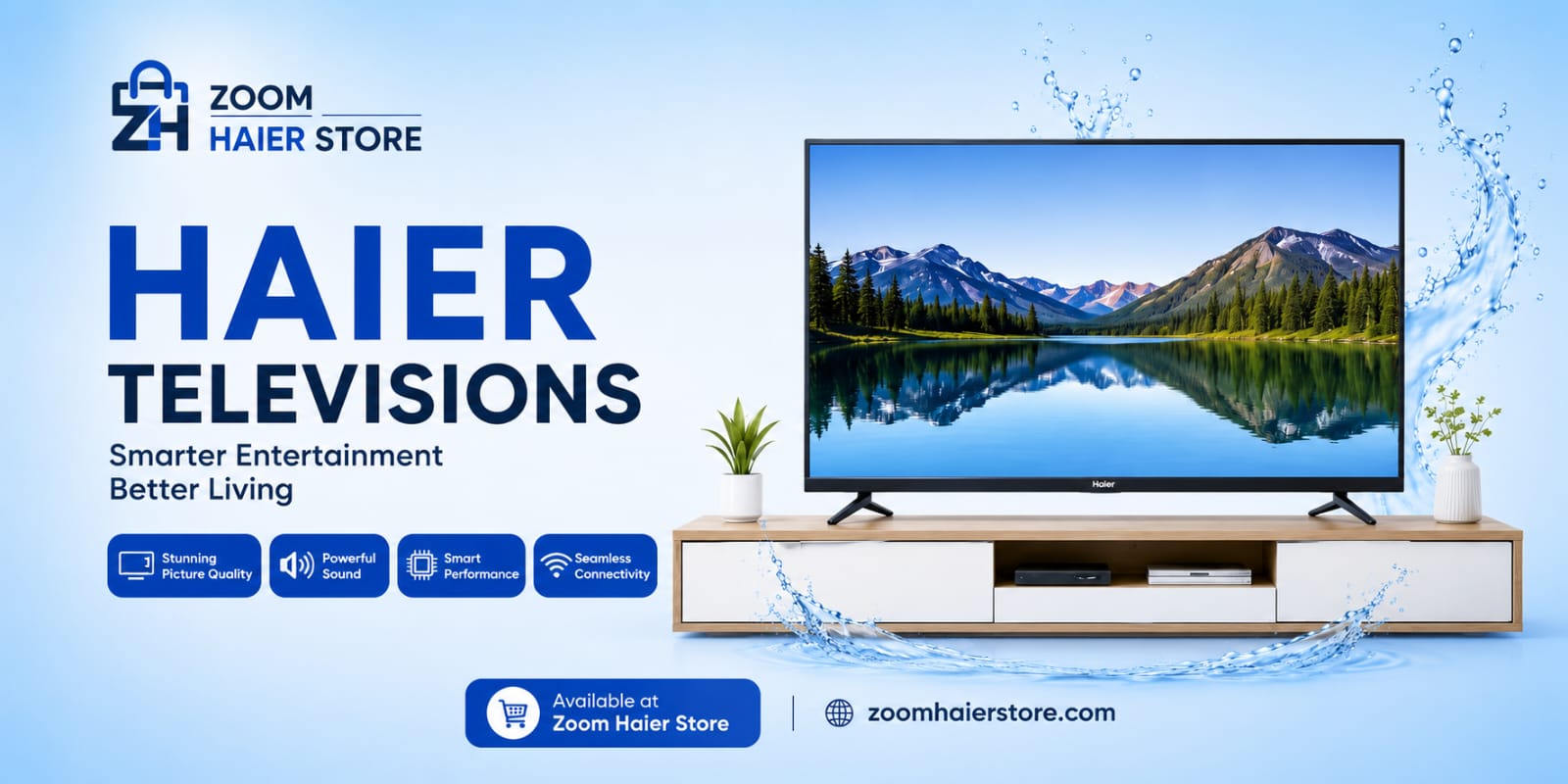 ZH
ZOOM
HAIER STORE

HAIER
TELEVISIONS

Smarter Entertainment
Better Living

Stunning Picture Quality
Powerful Sound
Smart Performance
Seamless Connectivity

Haier

Available at
Zoom Haier Store

zoomhaierstore.com